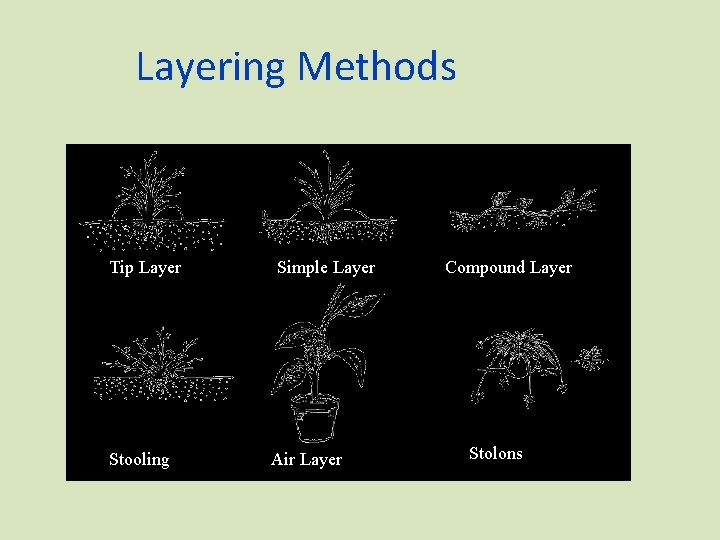 Layering Methods

Tip Layer

Simple Layer

Compound Layer

Stooling

Air Layer

Stolons